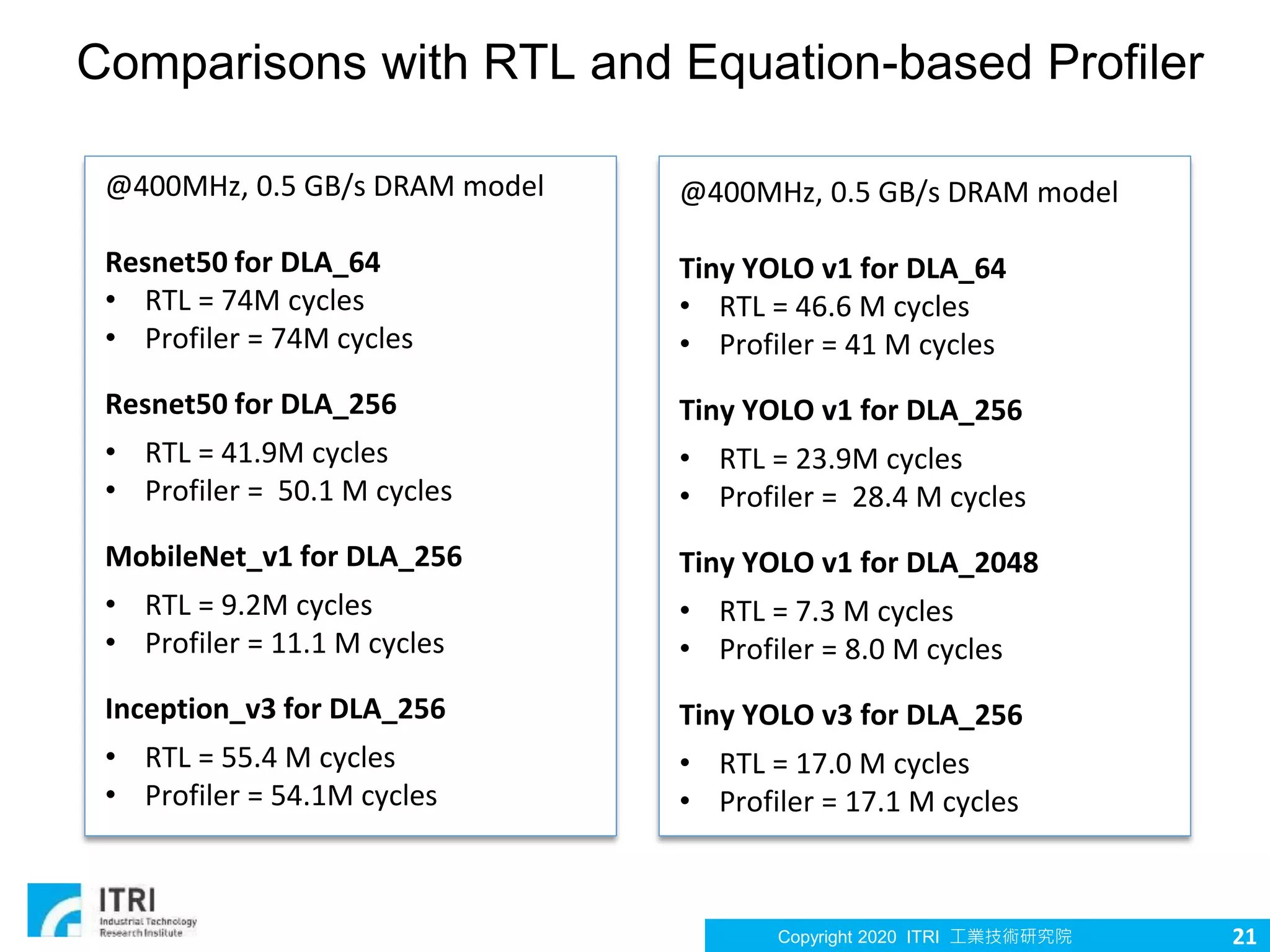 Comparisons with RTL and Equation-based Profiler

@400MHz, 0.5 GB/s DRAM model

Resnet50 for DLA_64
• RTL = 74M cycles
• Profiler = 74M cycles

Resnet50 for DLA_256
• RTL = 41.9M cycles
• Profiler = 50.1 M cycles

MobileNet_v1 for DLA_256
• RTL = 9.2M cycles
• Profiler = 11.1 M cycles

Inception_v3 for DLA_256
• RTL = 55.4 M cycles
• Profiler = 54.1M cycles

@400MHz, 0.5 GB/s DRAM model

Tiny YOLO v1 for DLA_64
• RTL = 46.6 M cycles
• Profiler = 41 M cycles

Tiny YOLO v1 for DLA_256
• RTL = 23.9M cycles
• Profiler = 28.4 M cycles

Tiny YOLO v1 for DLA_2048
• RTL = 7.3 M cycles
• Profiler = 8.0 M cycles

Tiny YOLO v3 for DLA_256
• RTL = 17.0 M cycles
• Profiler = 17.1 M cycles

ITRI
Industrial Technology Research Institute

Copyright 2020 ITRI 工業技術研究院 21